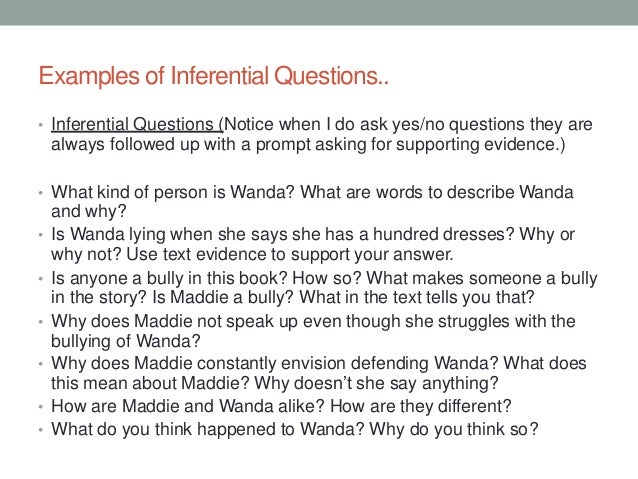 Examples of Inferential Questions..

• Inferential Questions (Notice when I do ask yes/no questions they are always followed up with a prompt asking for supporting evidence.)

• What kind of person is Wanda? What are words to describe Wanda and why?
• Is Wanda lying when she says she has a hundred dresses? Why or why not? Use text evidence to support your answer.
• Is anyone a bully in this book? How so? What makes someone a bully in the story? Is Maddie a bully? What in the text tells you that?
• Why does Maddie not speak up even though she struggles with the bullying of Wanda?
• Why does Maddie constantly envision defending Wanda? What does this mean about Maddie? Why doesn't she say anything?
• How are Maddie and Wanda alike? How are they different?
• What do you think happened to Wanda? Why do you think so?